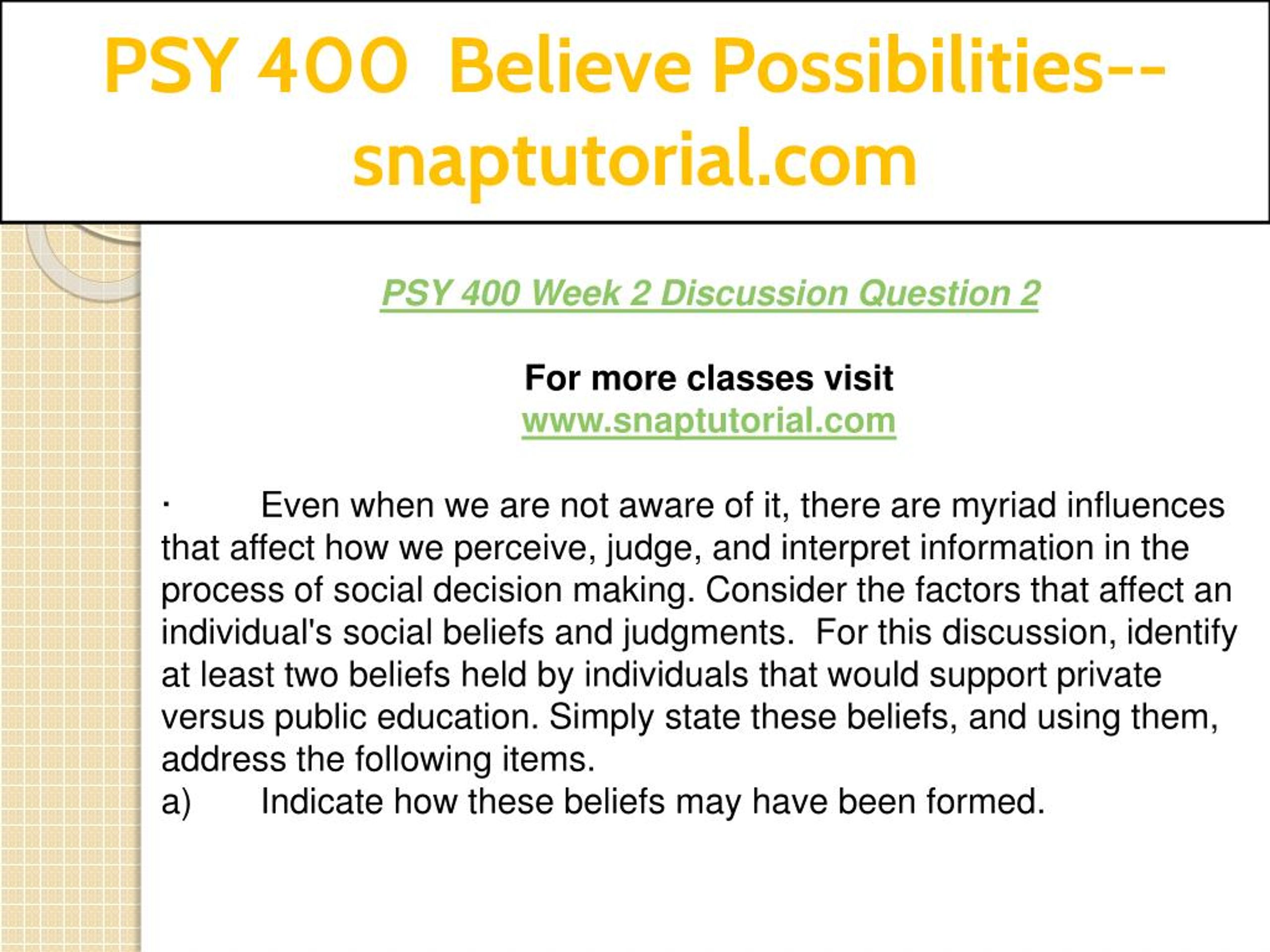 PSY 400 Believe Possibilities--snaptutorial.com

PSY 400 Week 2 Discussion Question 2

For more classes visit
www.snaptutorial.com

· Even when we are not aware of it, there are myriad influences that affect how we perceive, judge, and interpret information in the process of social decision making. Consider the factors that affect an individual's social beliefs and judgments. For this discussion, identify at least two beliefs held by individuals that would support private versus public education. Simply state these beliefs, and using them, address the following items.
a) Indicate how these beliefs may have been formed.